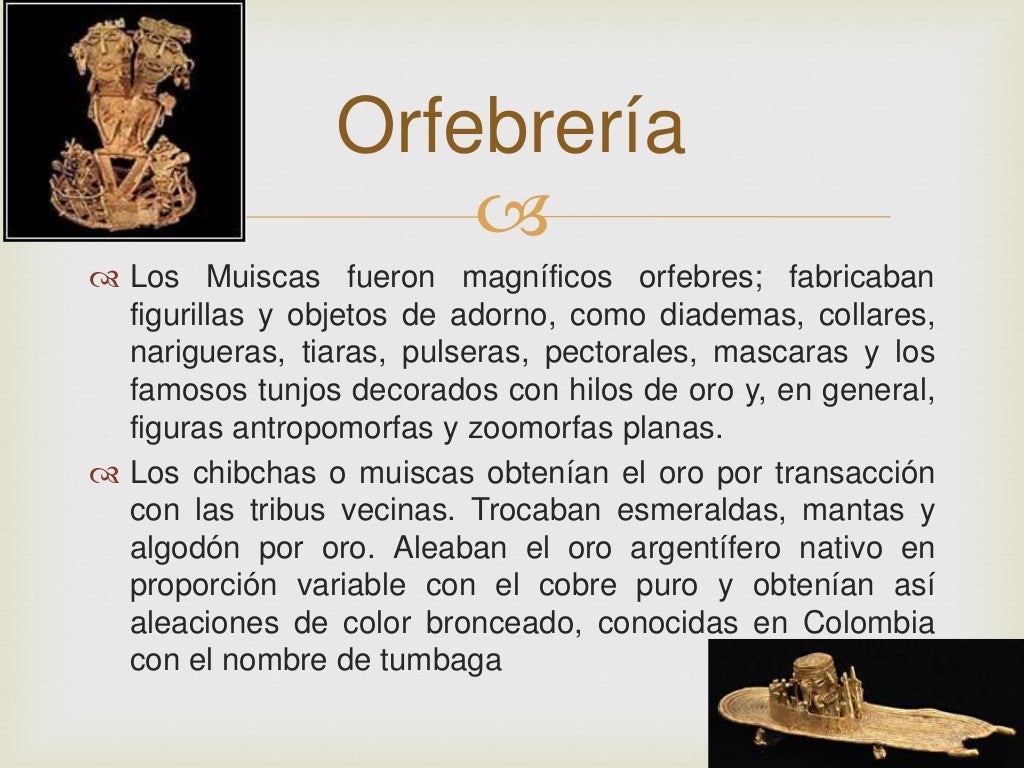 Orfebrería

Los Muiscas fueron magníficos orfebres; fabricaban figurillas y objetos de adorno, como diademas, collares, narigueras, tiaras, pulseras, pectorales, mascaras y los famosos tunjos decorados con hilos de oro y, en general, figuras antropomorfas y zoomorfas planas.

Los chibchas o muiscas obtenían el oro por transacción con las tribus vecinas. Trocaban esmeraldas, mantas y algodón por oro. Aleaban el oro argentífero nativo en proporción variable con el cobre puro y obtenían así aleaciones de color bronceado, conocidas en Colombia con el nombre de tumbaga